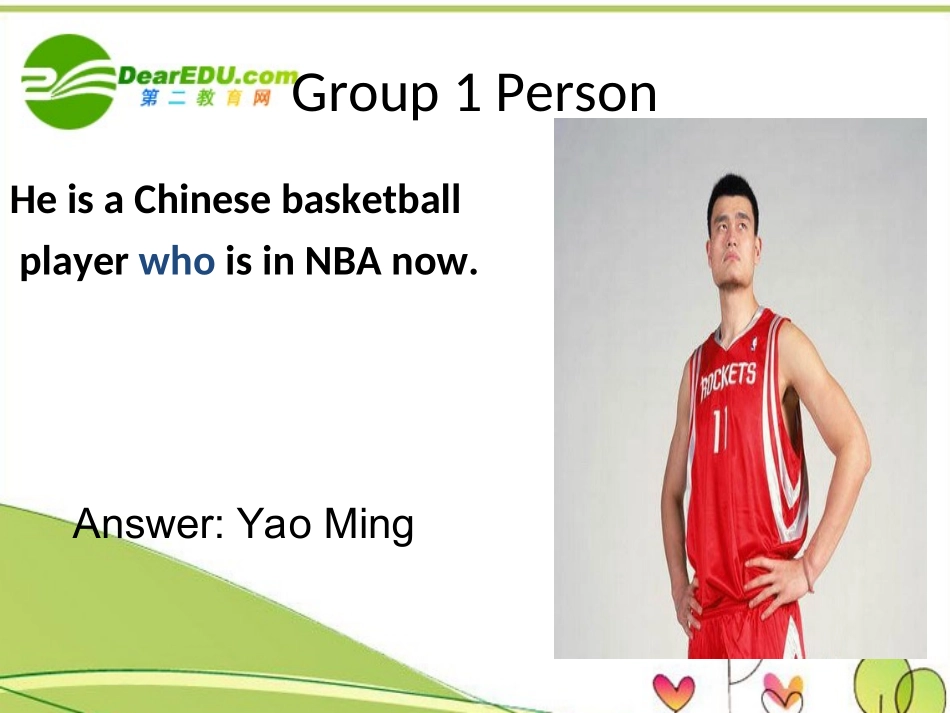 DearEDU.com
第二教育网

Group 1 Person

He is a Chinese basketball player who is in NBA now.

ROCKETS
11

Answer: Yao Ming